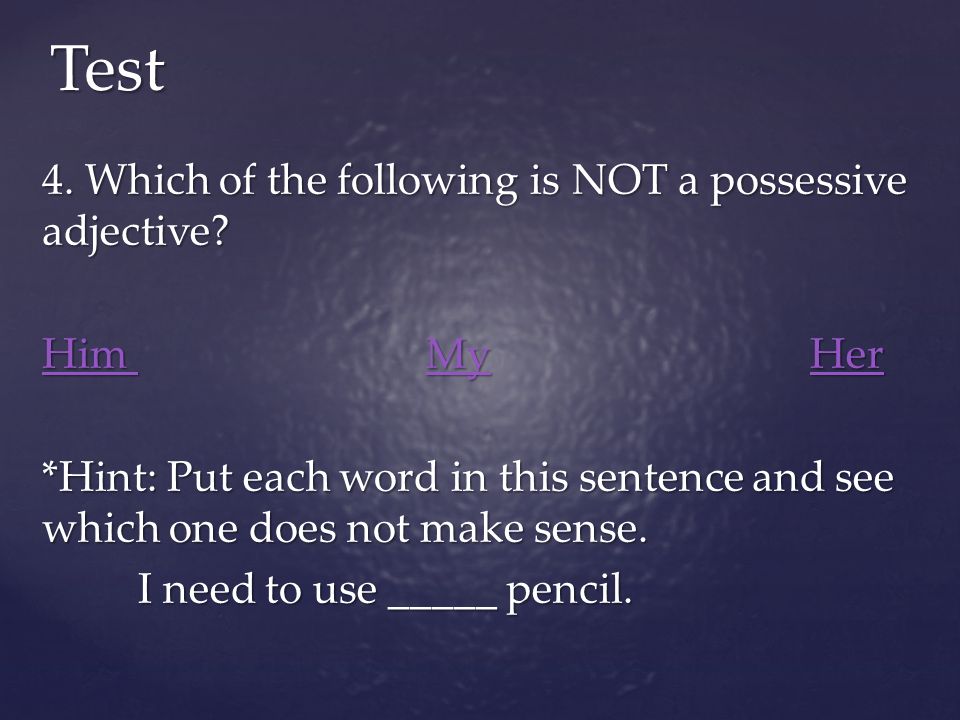 Test

4. Which of the following is NOT a possessive adjective?

Him My Her

*Hint: Put each word in this sentence and see which one does not make sense.

I need to use _____ pencil.